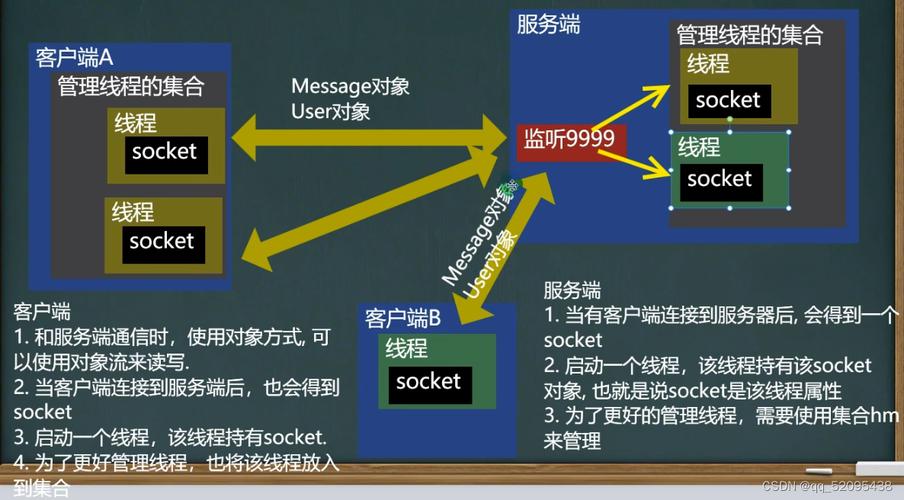 客户端A
管理线程的集合
线程
socket
线程
socket

Message对象
User对象

服务端
管理线程的集合
线程
socket
监听9999
线程
socket

Message对象
User对象

客户端B
线程
socket

客户端
1. 和服务端通信时，使用对象方式, 可以使用对象流来读写.
2. 当客户端连接到服务端后，也会得到socket
3. 启动一个线程，该线程持有socket.
4. 为了更好管理线程，也将该线程放入到集合

服务端
1. 当有客户端连接到服务器后, 会得到一个socket
2. 启动一个线程，该线程持有该socket对象, 也就是说socket是该线程属性
3. 为了更好的管理线程，需要使用集合hm来管理

CSDN @qq_52095438